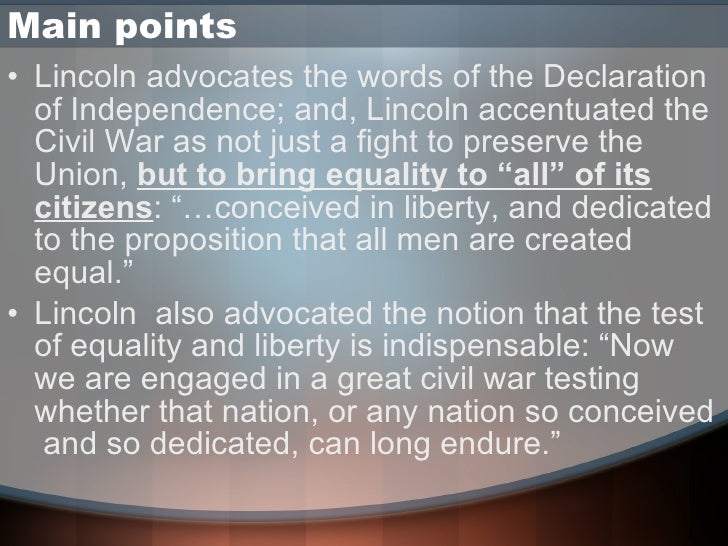 Main points

• Lincoln advocates the words of the Declaration of Independence; and, Lincoln accentuated the Civil War as not just a fight to preserve the Union, but to bring equality to “all” of its citizens: “…conceived in liberty, and dedicated to the proposition that all men are created equal.”

• Lincoln also advocated the notion that the test of equality and liberty is indispensable: “Now we are engaged in a great civil war testing whether that nation, or any nation so conceived and so dedicated, can long endure.”